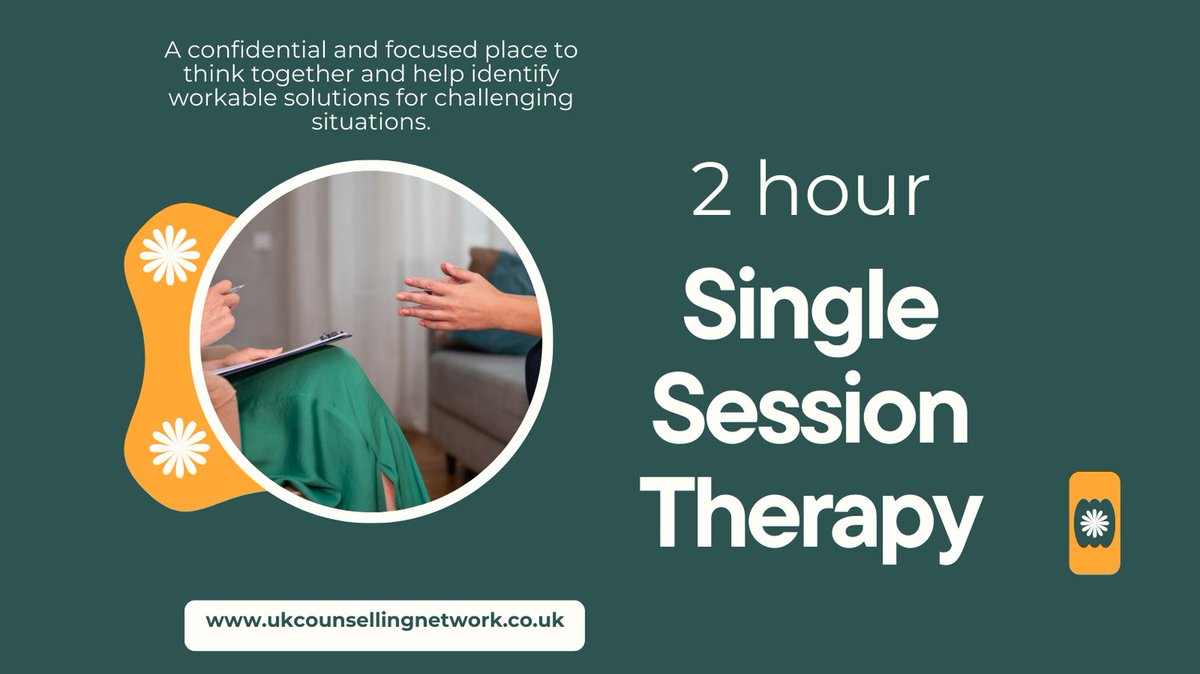 A confidential and focused place to think together and help identify workable solutions for challenging situations.

2 hour

Single Session Therapy

www.ukcounsellingnetwork.co.uk